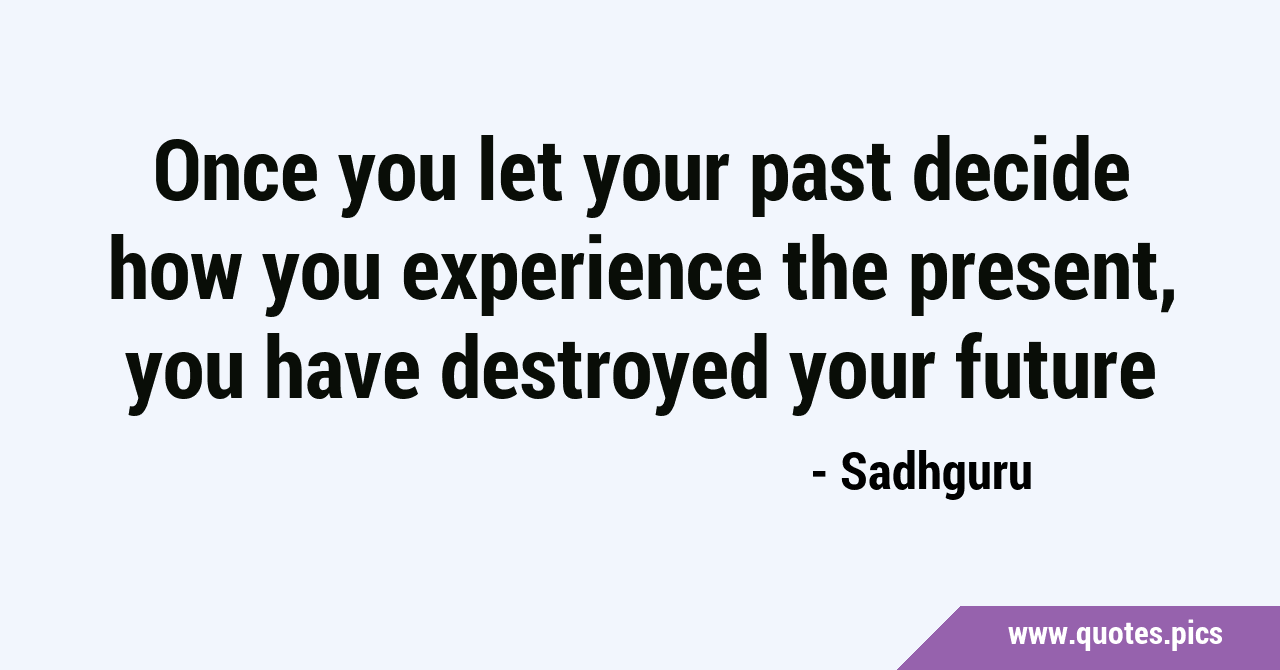 Once you let your past decide how you experience the present, you have destroyed your future

- Sadhguru

www.quotes.pics